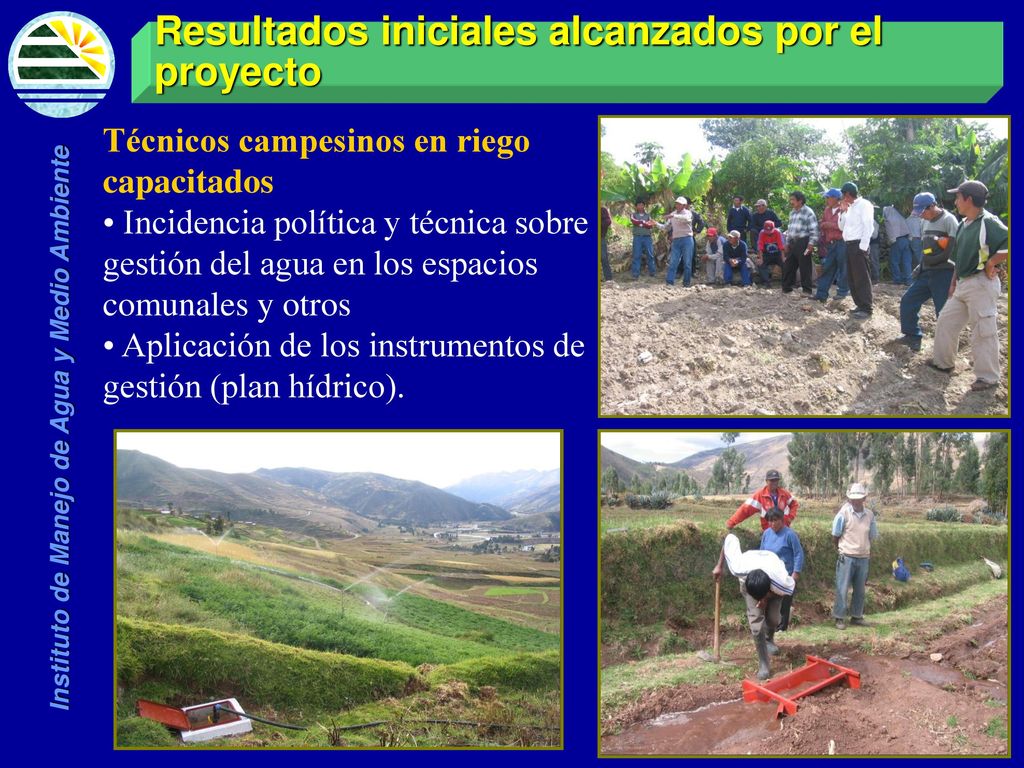 Resultados iniciales alcanzados por el proyecto

Instituto de Manejo de Agua y Medio Ambiente

Técnicos campesinos en riego capacitados
• Incidencia política y técnica sobre gestión del agua en los espacios comunales y otros
• Aplicación de los instrumentos de gestión (plan hídrico).